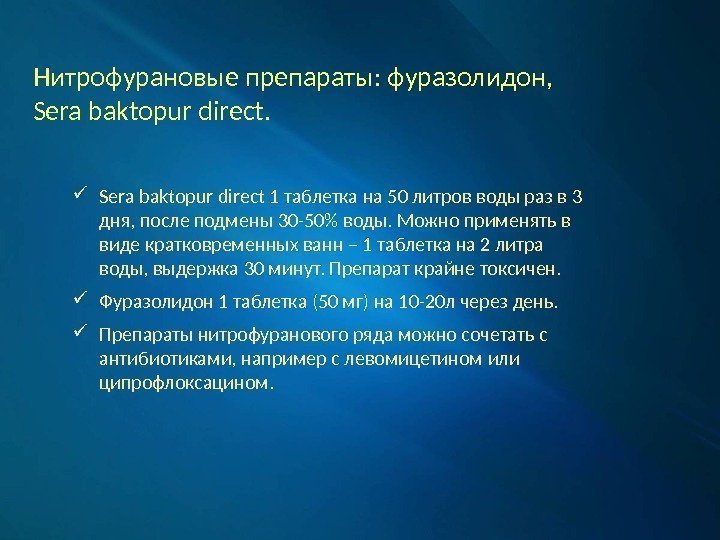 Нитрофурановые препараты: фуразолидон, Sera baktopur direct.

✓ Sera baktopur direct 1 таблетка на 50 литров воды раз в 3 дня, после подмены 30-50% воды. Можно применять в виде кратковременных ванн – 1 таблетка на 2 литра воды, выдержка 30 минут. Препарат крайне токсичен.

✓ Фуразолидон 1 таблетка (50 мг) на 10-20л через день.

✓ Препараты нитрофуранового ряда можно сочетать с антибиотиками, например с левомицетином или ципрофлоксацином.